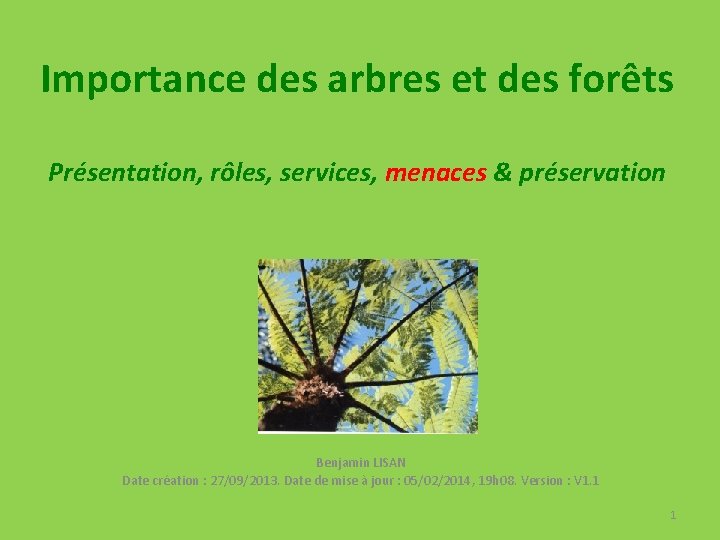 Importance des arbres et des forêts

Présentation, rôles, services, menaces & préservation

Benjamin LISAN
Date création : 27/09/2013. Date de mise à jour : 05/02/2014, 19h08. Version : V1.1

1